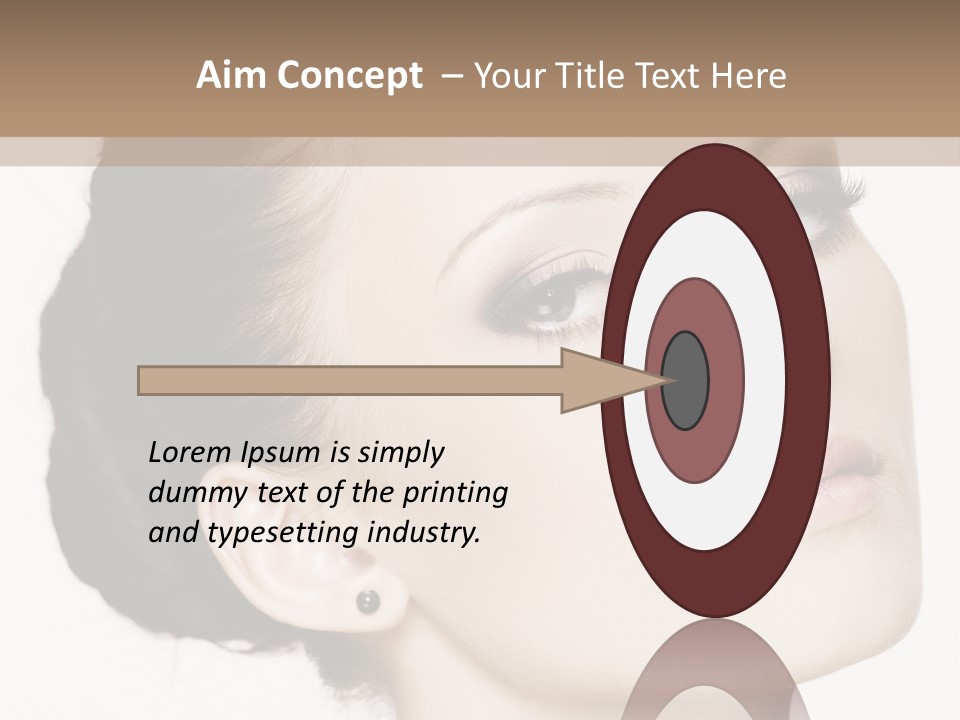 Aim Concept – Your Title Text Here

Lorem Ipsum is simply dummy text of the printing and typesetting industry.